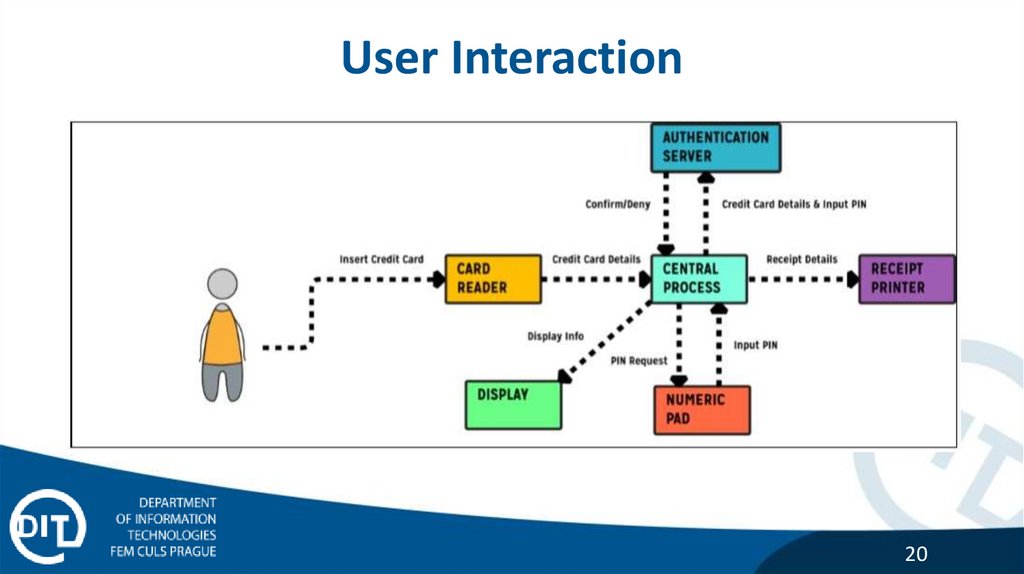 User Interaction

AUTHENTICATION SERVER

Confirm/Deny

Credit Card Details & Input PIN

Insert Credit Card

CARD READER

Credit Card Details

CENTRAL PROCESS

Receipt Details

RECEIPT PRINTER

Display Info

PIN Request

Input PIN

DISPLAY

NUMERIC PAD

DIT

DEPARTMENT OF INFORMATION TECHNOLOGIES FEM CULS PRAGUE

20